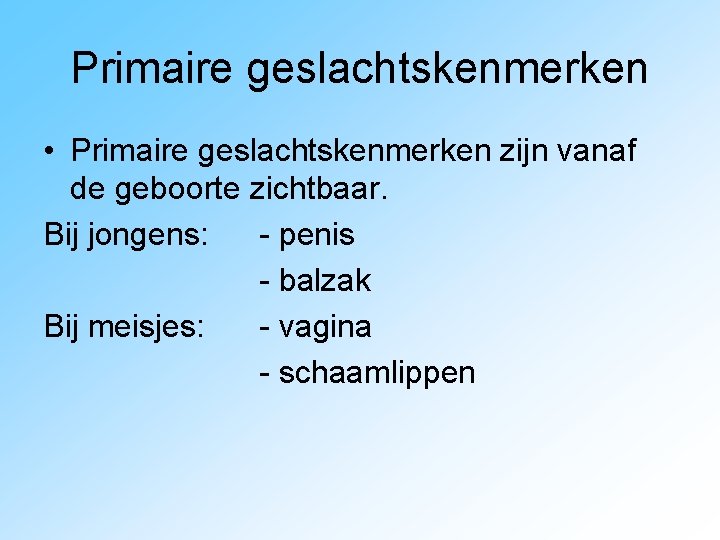 Primaire geslachtskenmerken

• Primaire geslachtskenmerken zijn vanaf de geboorte zichtbaar.

Bij jongens: - penis
- balzak

Bij meisjes: - vagina
- schaamlippen